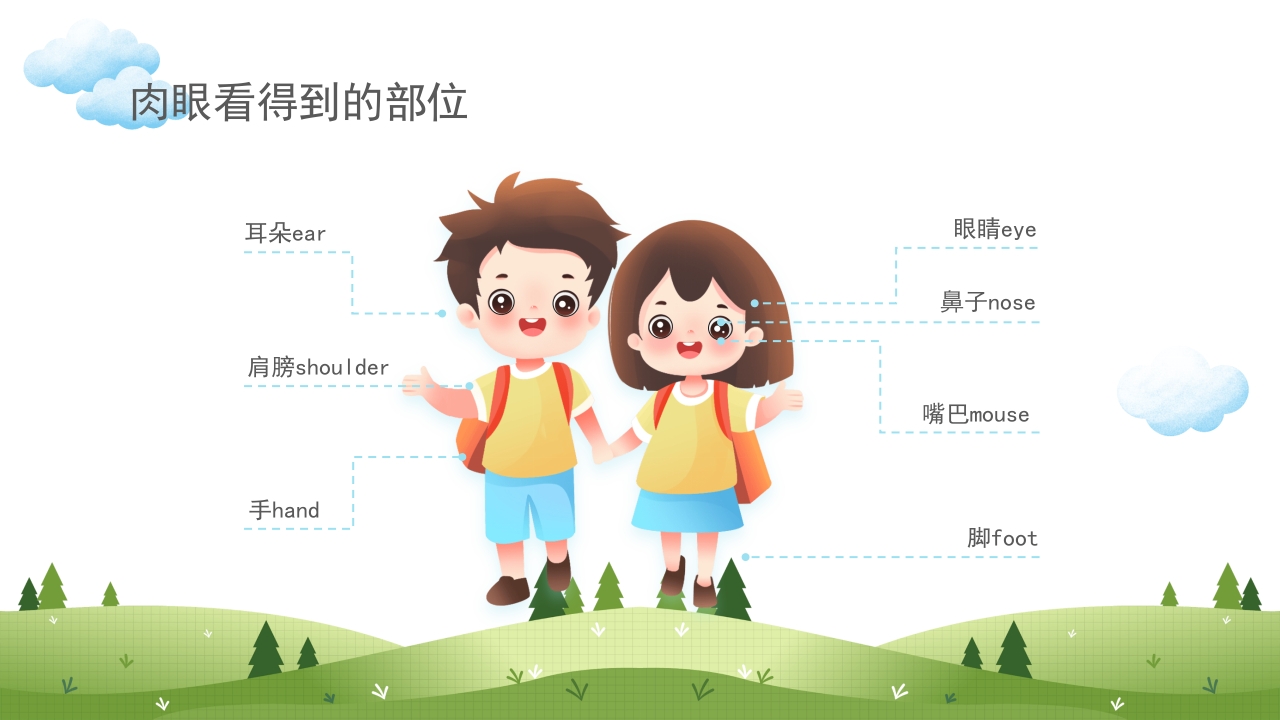 肉眼看得到的部位

耳朵ear

肩膀shoulder

手hand

眼睛eye

鼻子nose

嘴巴mouse

脚foot